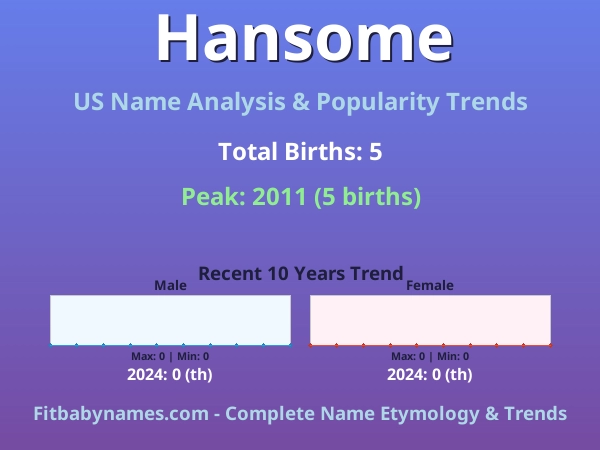 Hansome

US Name Analysis & Popularity Trends

Total Births: 5

Peak: 2011 (5 births)

Recent 10 Years Trend

Male

Max: 0 | Min: 0

2024: 0 (th)

Female

Max: 0 | Min: 0

2024: 0 (th)

Fitbabynames.com - Complete Name Etymology & Trends